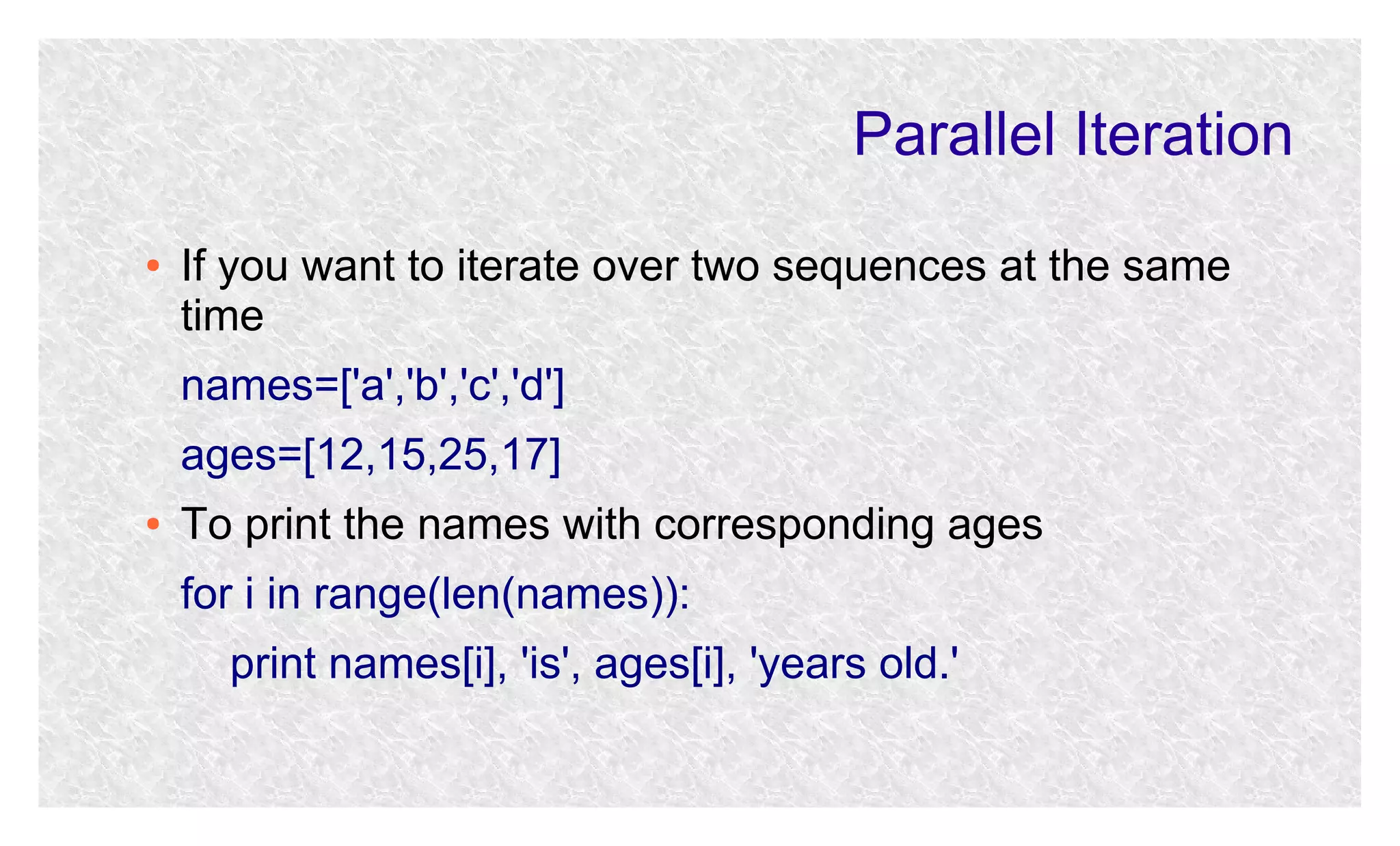 Parallel Iteration

• If you want to iterate over two sequences at the same time

names=['a','b','c','d']

ages=[12,15,25,17]

• To print the names with corresponding ages

for i in range(len(names)):

    print names[i], 'is', ages[i], 'years old.'